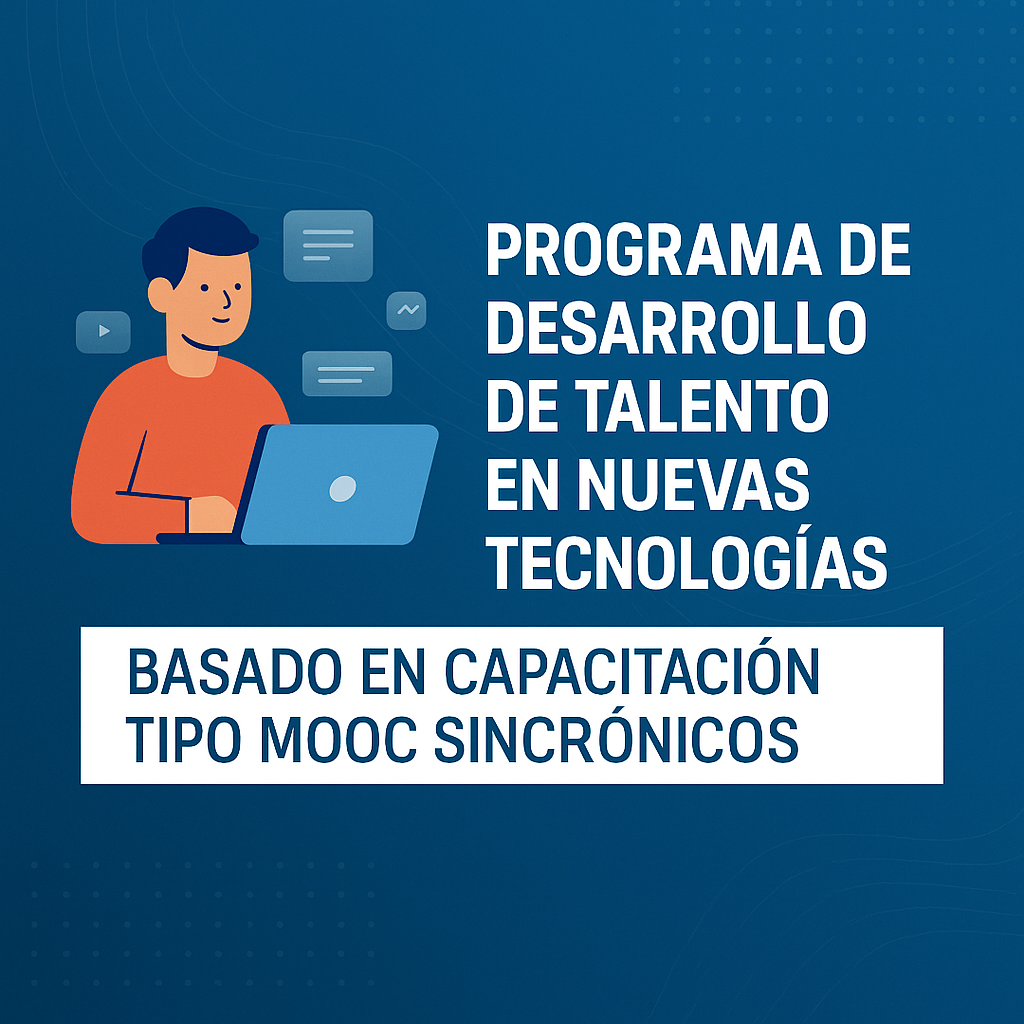 PROGRAMA DE DESARROLLO DE TALENTO EN NUEVAS TECNOLOGÍAS

BASADO EN CAPACITACIÓN TIPO MOOC SINCRÓNICOS